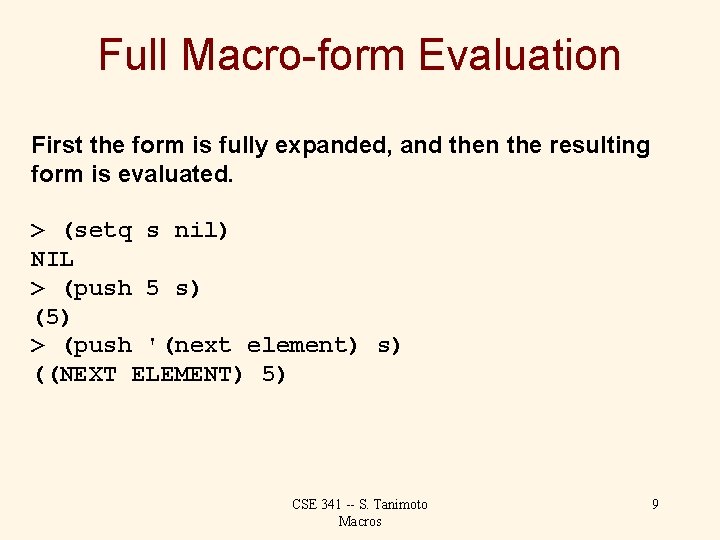 Full Macro-form Evaluation

First the form is fully expanded, and then the resulting form is evaluated.

> (setq s nil)
NIL
> (push 5 s)
(5)
> (push '(next element) s)
((NEXT ELEMENT) 5)

CSE 341 -- S. Tanimoto
Macros

9